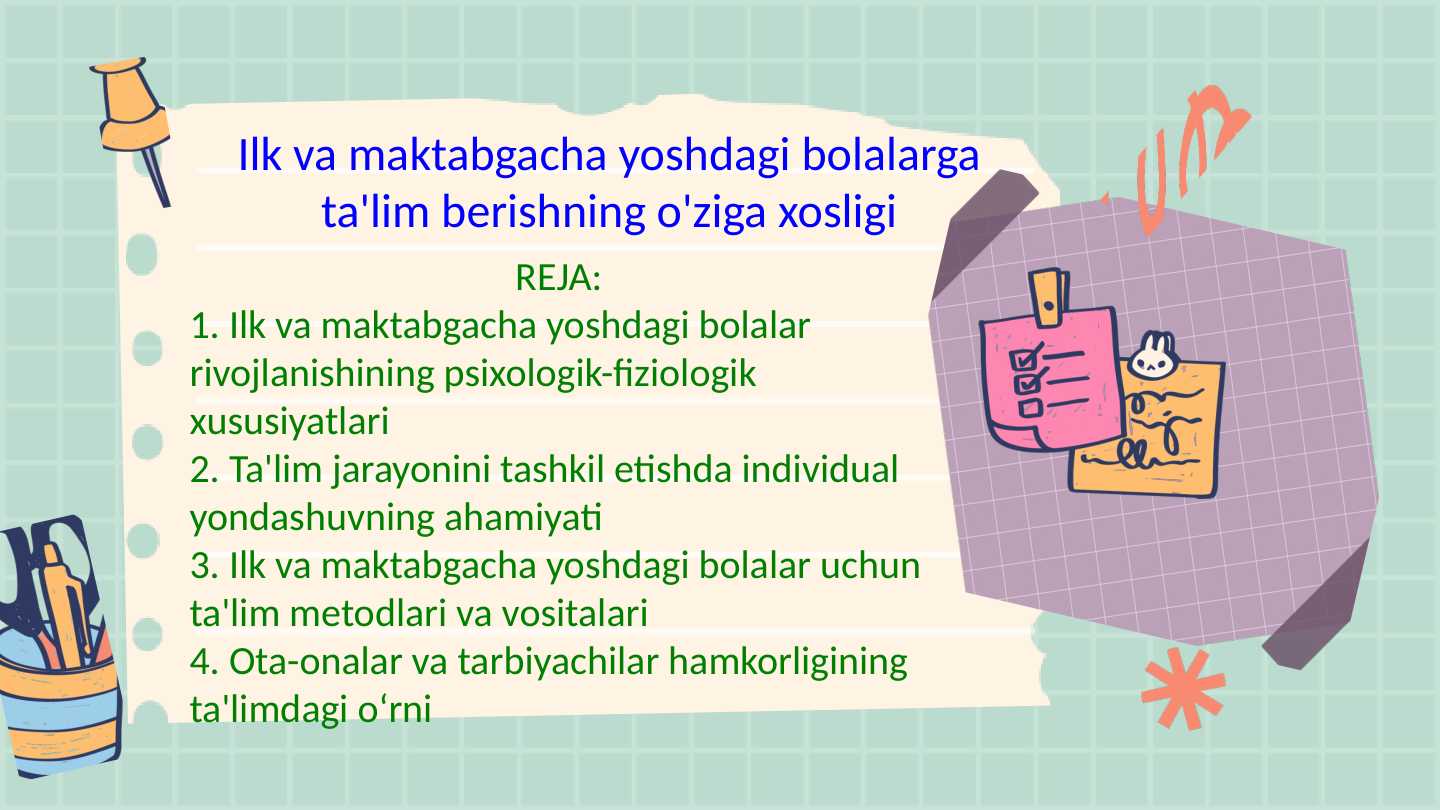 Ilk va maktabgacha yoshdagi bolalarga ta'lim berishning o'ziga xosligi

REJA:
1. Ilk va maktabgacha yoshdagi bolalar rivojlanishining psixologik-fiziologik xususiyatlari
2. Ta'lim jarayonini tashkil etishda individual yondashuvning ahamiyati
3. Ilk va maktabgacha yoshdagi bolalar uchun ta'lim metodlari va vositalari
4. Ota-onalar va tarbiyachilar hamkorligining ta'limdagi o‘rni